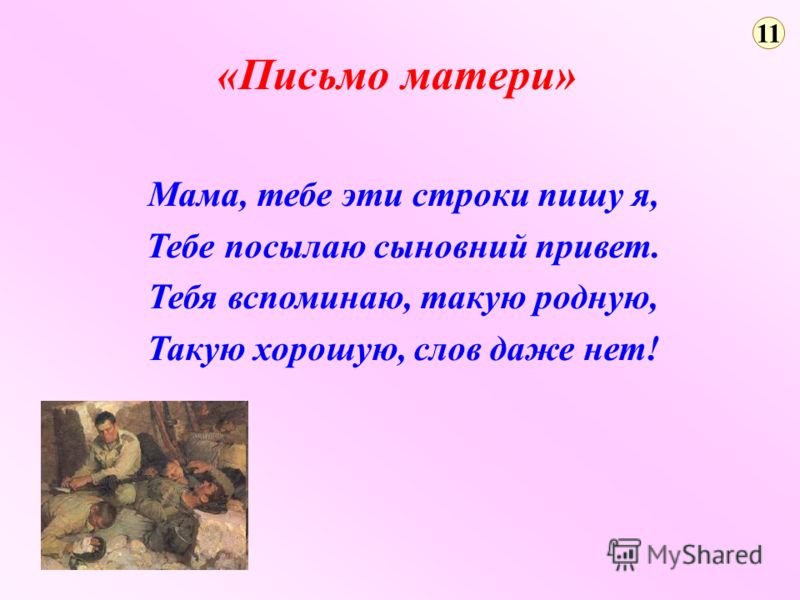 11

«Письмо матери»

Мама, тебе эти строки пишу я,
Тебе посылаю сыновний привет.
Тебя вспоминаю, такую родную,
Такую хорошую, слов даже нет!

MyShared